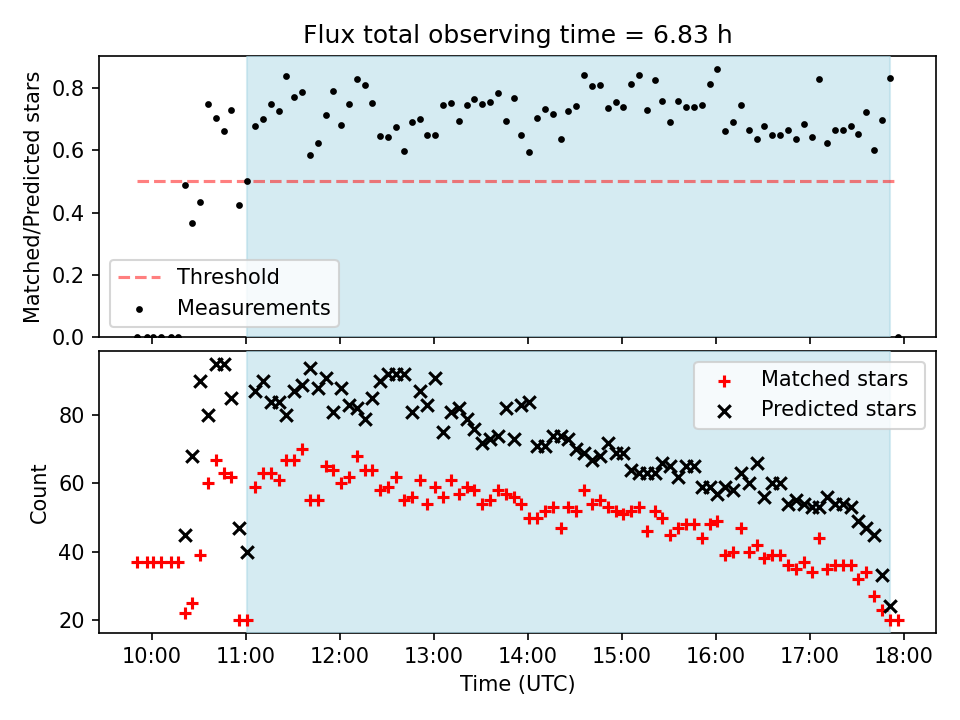 Flux total observing time = 6.83 h

Matched/Predicted stars

0.8
0.6
0.4
0.2
0.0

Threshold
Measurements

Count

80
60
40
20

Matched stars
Predicted stars

10:00
11:00
12:00
13:00
14:00
15:00
16:00
17:00
18:00

Time (UTC)